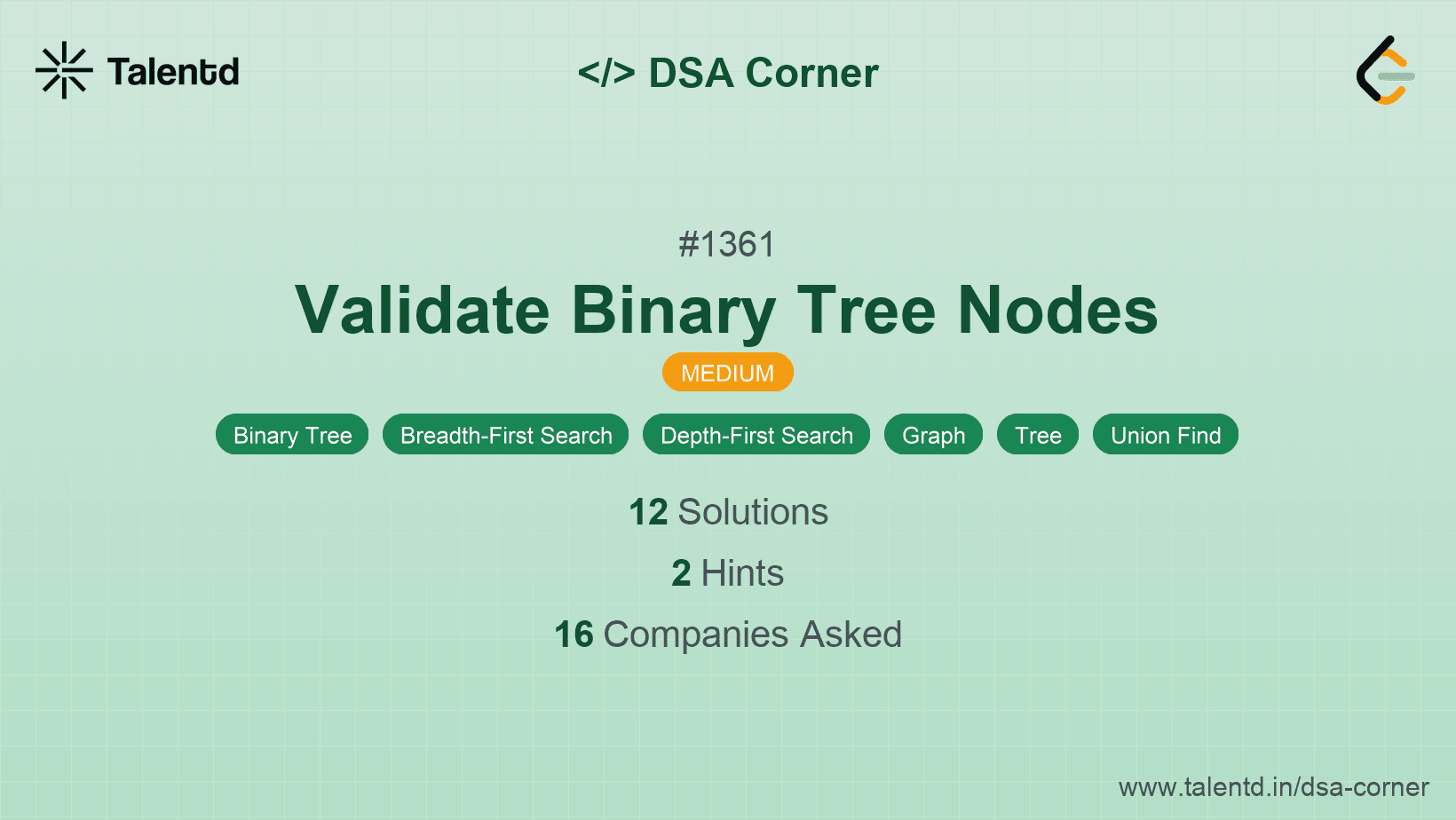 Talentd

</> DSA Corner

#1361

Validate Binary Tree Nodes

MEDIUM

Binary Tree Breadth-First Search Depth-First Search Graph Tree Union Find

12 Solutions

2 Hints

16 Companies Asked

www.talentd.in/dsa-corner